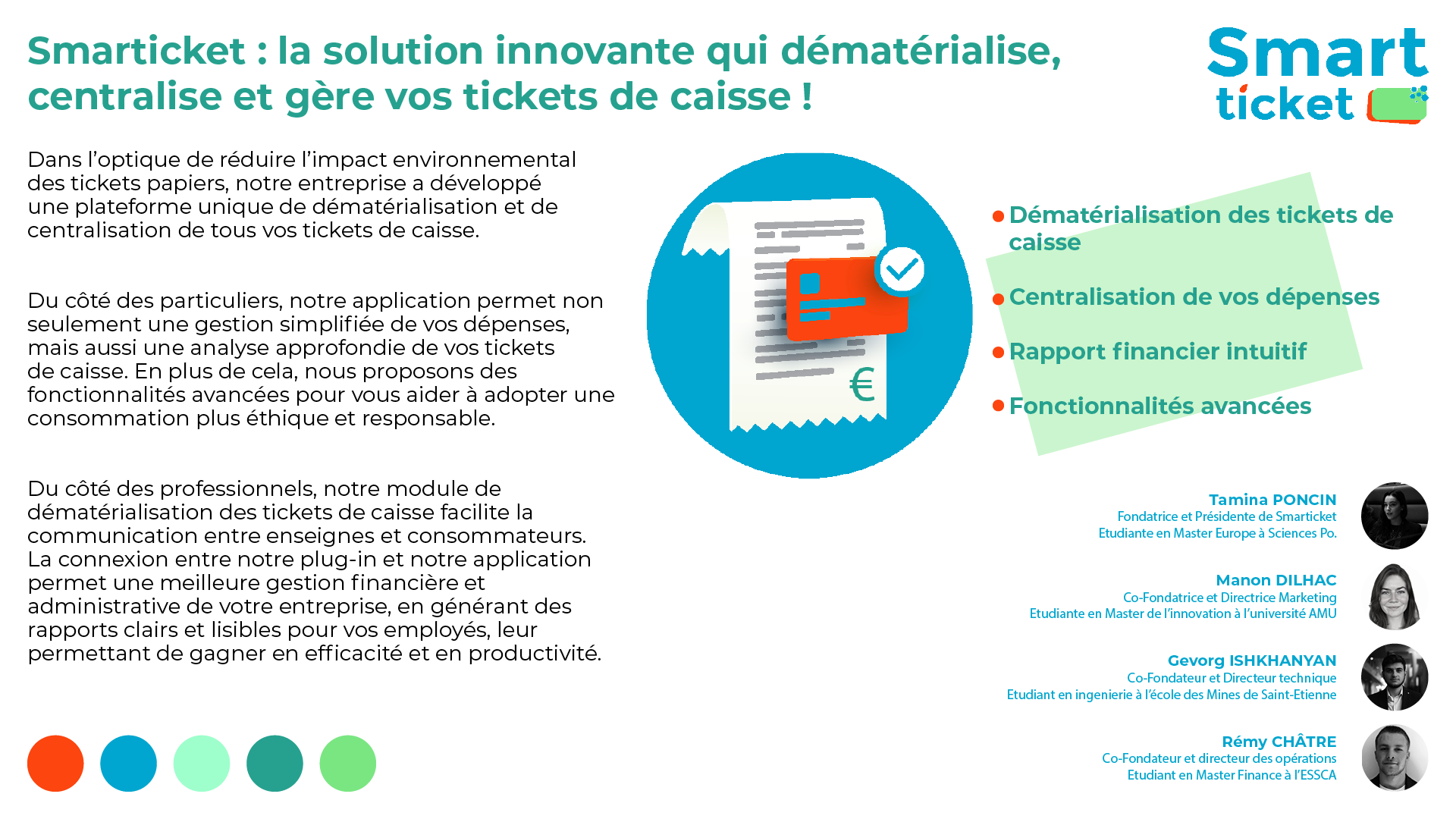 Smarticket : la solution innovante qui dématérialise, centralise et gère vos tickets de caisse !

Smart ticket

Dans l'optique de réduire l'impact environnemental des tickets papiers, notre entreprise a développé une plateforme unique de dématérialisation et de centralisation de tous vos tickets de caisse.

Du côté des particuliers, notre application permet non seulement une gestion simplifiée de vos dépenses, mais aussi une analyse approfondie de vos tickets de caisse. En plus de cela, nous proposons des fonctionnalités avancées pour vous aider à adopter une consommation plus éthique et responsable.

Du côté des professionnels, notre module de dématérialisation des tickets de caisse facilite la communication entre enseignes et consommateurs. La connexion entre notre plug-in et notre application permet une meilleure gestion financière et administrative de votre entreprise, en générant des rapports clairs et lisibles pour vos employés, leur permettant de gagner en efficacité et en productivité.

€

Dématérialisation des tickets de caisse

Centralisation de vos dépenses

Rapport financier intuitif

Fonctionnalités avancées

Tamina PONCIN
Fondatrice et Présidente de Smarticket
Etudiante en Master Europe à Sciences Po.

Manon DILHAC
Co-Fondatrice et Directrice Marketing
Etudiante en Master de l'innovation à l'université AMU

Gevorg ISHKHANYAN
Co-Fondateur et Directeur technique
Etudiant en ingenierie à l'école des Mines de Saint-Etienne

Rémy CHÂTRE
Co-Fondateur et directeur des opérations
Etudiant en Master Finance à l'ESSCA